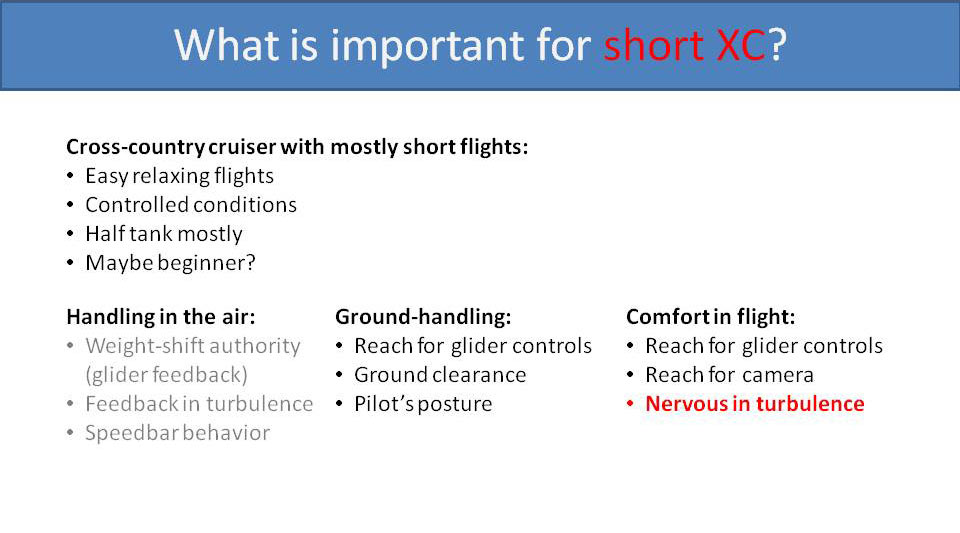 What is important for short XC?

Cross-country cruiser with mostly short flights:
• Easy relaxing flights
• Controlled conditions
• Half tank mostly
• Maybe beginner?

Handling in the air:
• Weight-shift authority (glider feedback)
• Feedback in turbulence
• Speedbar behavior

Ground-handling:
• Reach for glider controls
• Ground clearance
• Pilot's posture

Comfort in flight:
• Reach for glider controls
• Reach for camera
• Nervous in turbulence